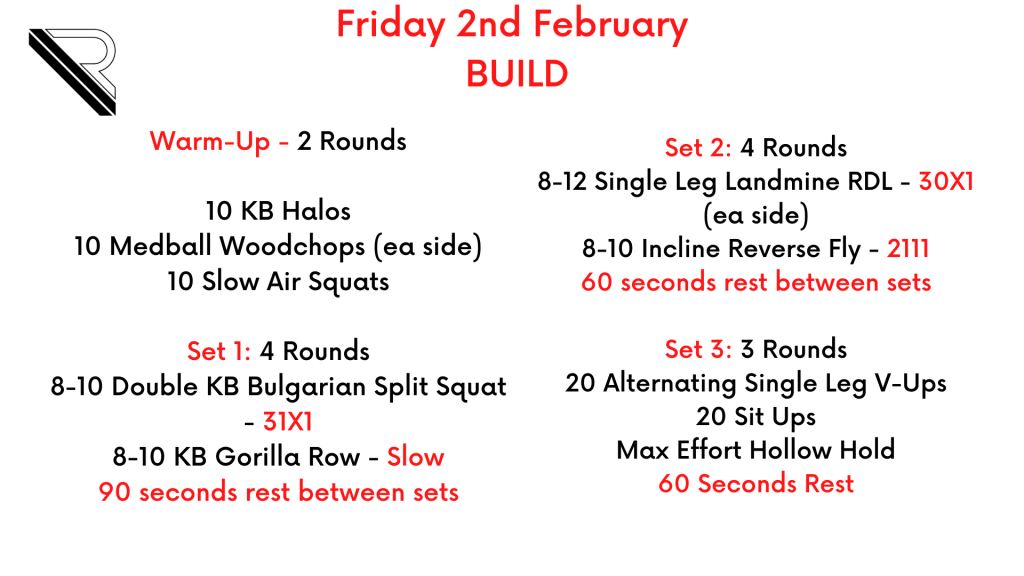 Friday 2nd February
BUILD

Warm-Up - 2 Rounds

10 KB Halos
10 Medball Woodchops (ea side)
10 Slow Air Squats

Set 1: 4 Rounds
8-10 Double KB Bulgarian Split Squat - 31X1
8-10 KB Gorilla Row - Slow
90 seconds rest between sets

Set 2: 4 Rounds
8-12 Single Leg Landmine RDL - 30X1 (ea side)
8-10 Incline Reverse Fly - 2111
60 seconds rest between sets

Set 3: 3 Rounds
20 Alternating Single Leg V-Ups
20 Sit Ups
Max Effort Hollow Hold
60 Seconds Rest